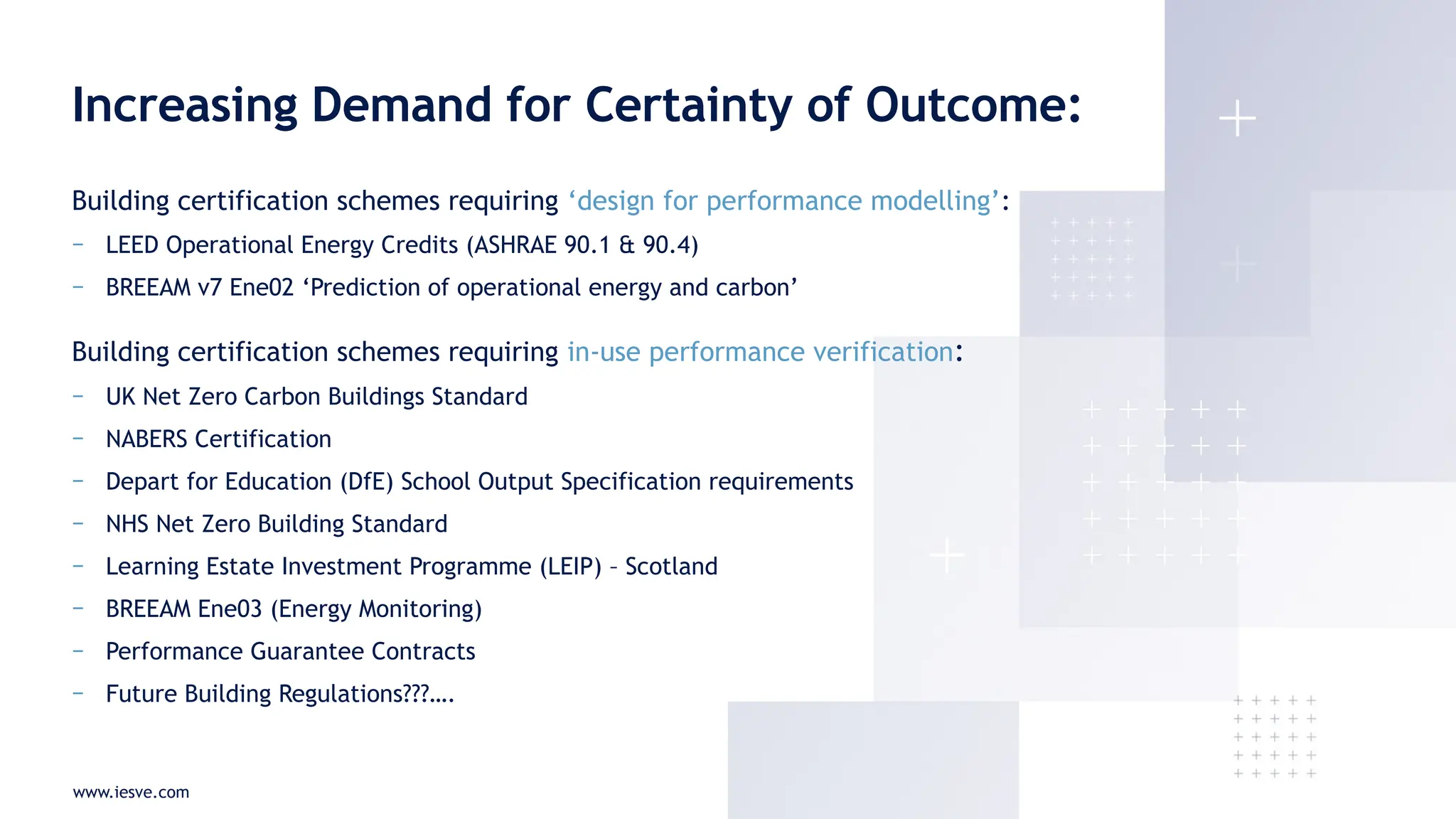 Increasing Demand for Certainty of Outcome:

Building certification schemes requiring ‘design for performance modelling’:

– LEED Operational Energy Credits (ASHRAE 90.1 & 90.4)
– BREEAM v7 Ene02 ‘Prediction of operational energy and carbon’

Building certification schemes requiring in-use performance verification:

– UK Net Zero Carbon Buildings Standard
– NABERS Certification
– Depart for Education (DfE) School Output Specification requirements
– NHS Net Zero Building Standard
– Learning Estate Investment Programme (LEIP) – Scotland
– BREEAM Ene03 (Energy Monitoring)
– Performance Guarantee Contracts
– Future Building Regulations???....

www.iesve.com